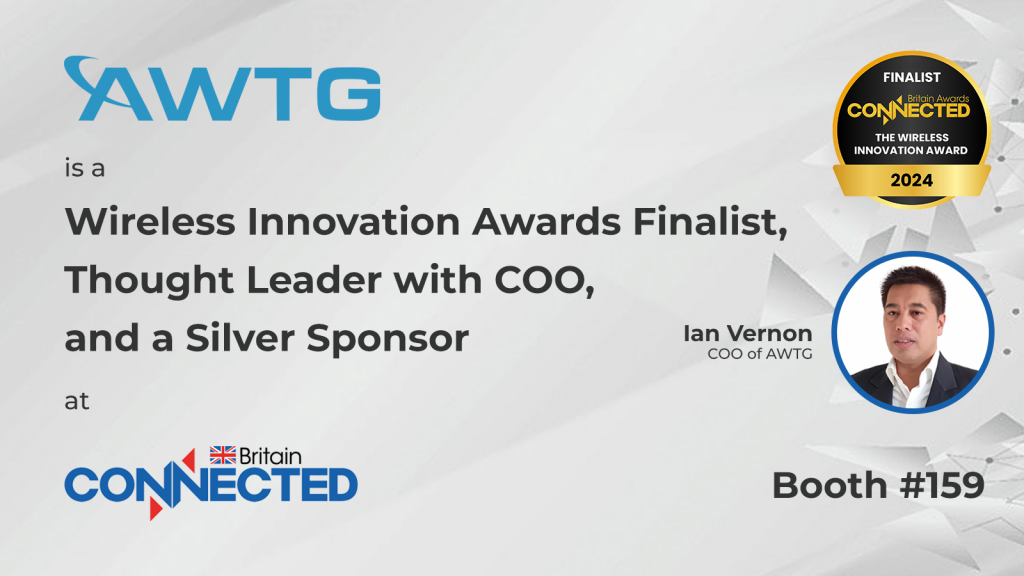 AWTG

is a

Wireless Innovation Awards Finalist, Thought Leader with COO, and a Silver Sponsor

at

Britain CONNECTED

FINALIST
Britain Awards
CONNECTED
THE WIRELESS INNOVATION AWARD
2024

Ian Vernon
COO of AWTG

Booth #159